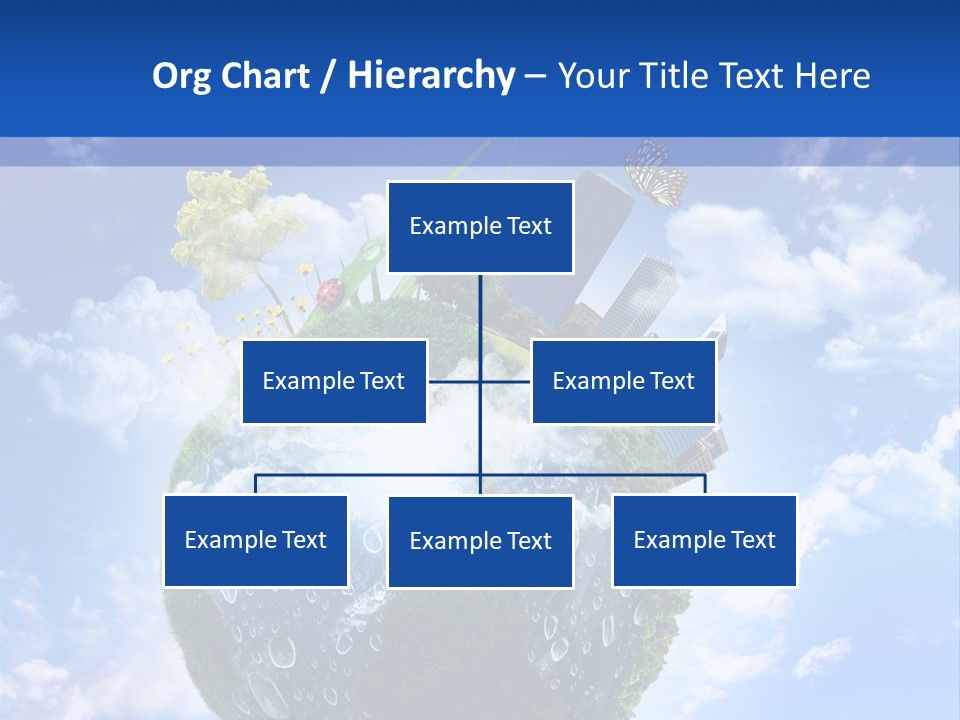 Org Chart / Hierarchy – Your Title Text Here

Example Text

Example Text

Example Text

Example Text

Example Text

Example Text